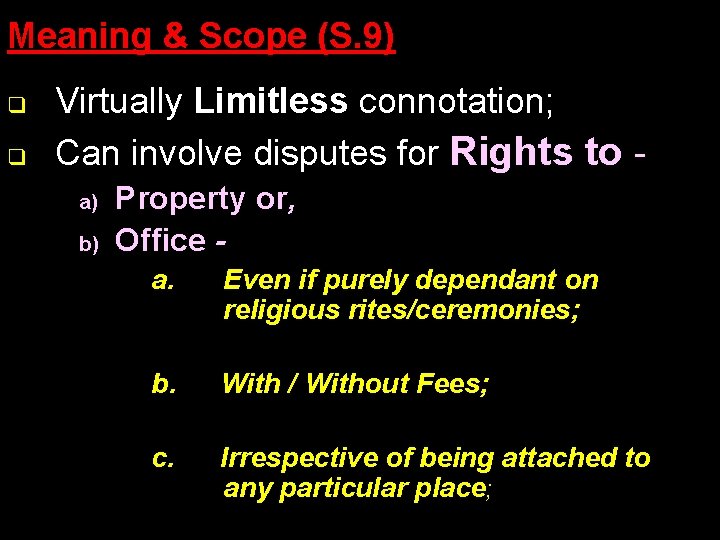 Meaning & Scope (S.9)

❑ Virtually Limitless connotation;

❑ Can involve disputes for Rights to -

a) Property or,

b) Office -

a. Even if purely dependant on religious rites/ceremonies;

b. With / Without Fees;

c. Irrespective of being attached to any particular place;